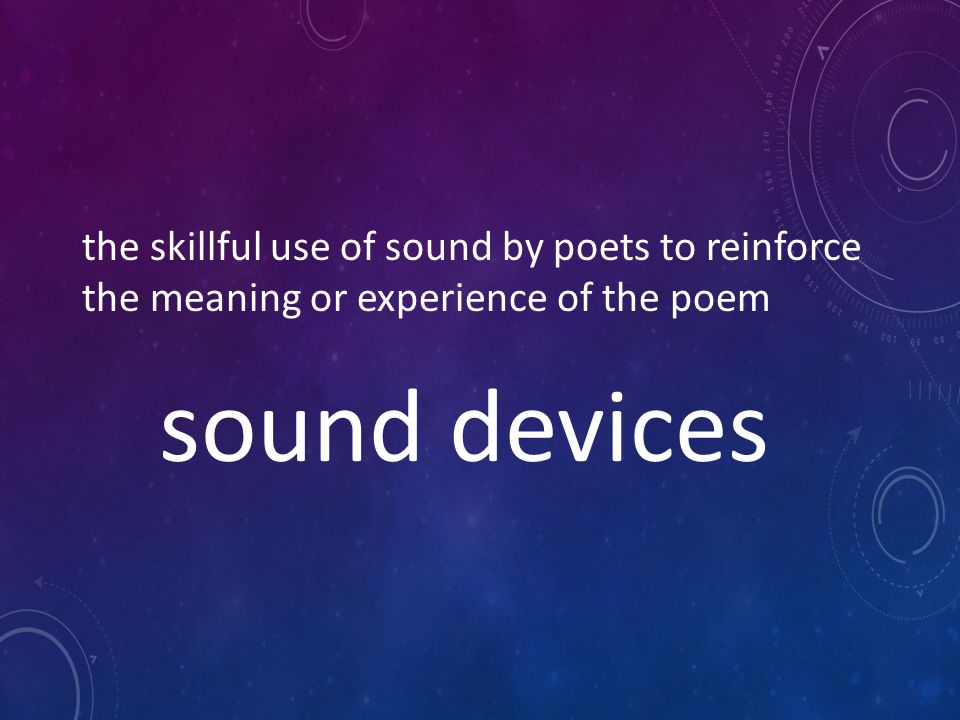 the skillful use of sound by poets to reinforce the meaning or experience of the poem

sound devices